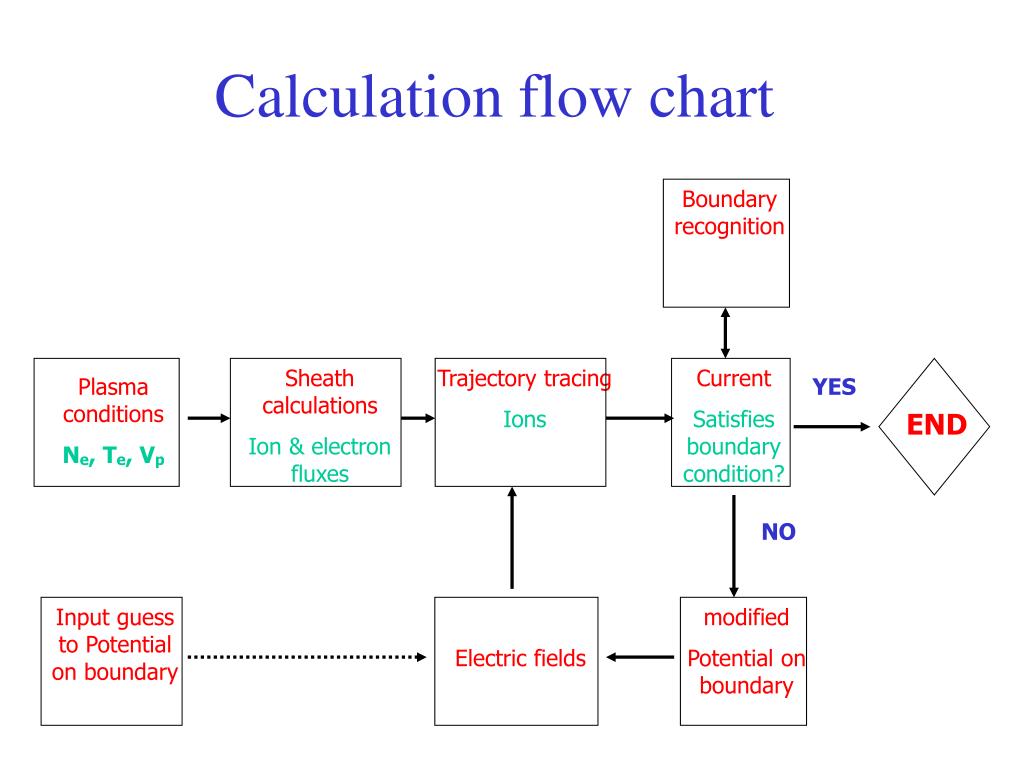 Calculation flow chart

Boundary recognition

Plasma conditions

$N_e$, $T_e$, $V_p$

Sheath calculations

Ion & electron fluxes

Trajectory tracing

Ions

Current

Satisfies boundary condition?

YES

END

NO

Input guess to Potential on boundary

Electric fields

modified

Potential on boundary